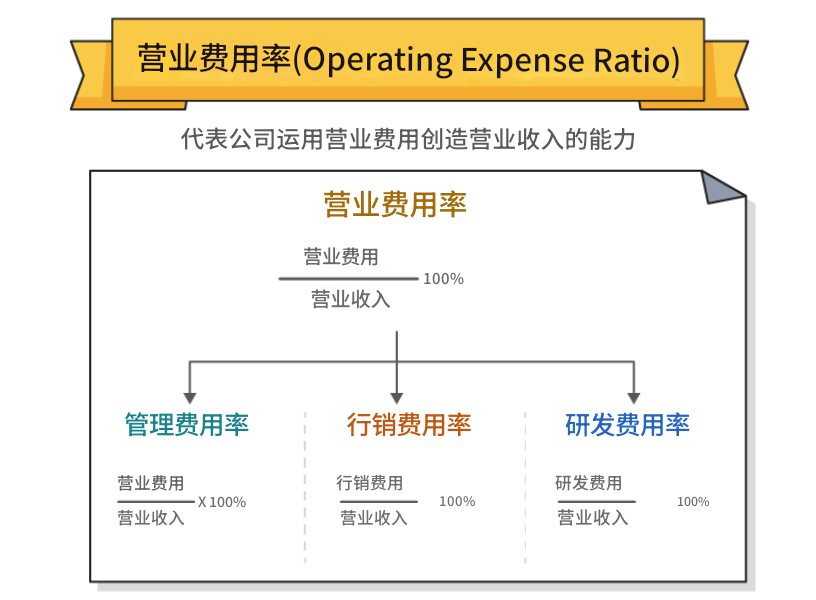 营业费用率(Operating Expense Ratio)

代表公司运用营业费用创造营业收入的能力

营业费用率

$\frac{营业费用}{营业收入}$ 100%

管理费用率

$\frac{营业费用}{营业收入}$ X 100%

行销费用率

$\frac{行销费用}{营业收入}$ 100%

研发费用率

$\frac{研发费用}{营业收入}$ 100%